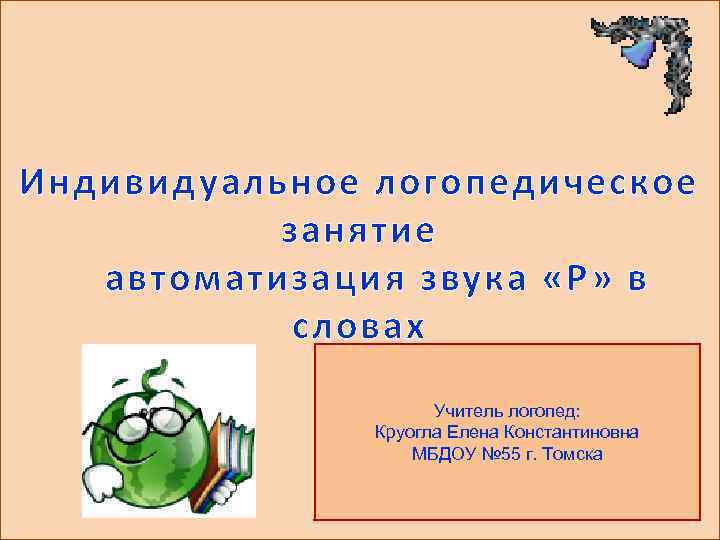 Индивидуальное логопедическое занятие
автоматизация звука «Р» в словах

Учитель логопед:
Круогла Елена Константиновна
МБДОУ №55 г. Томска